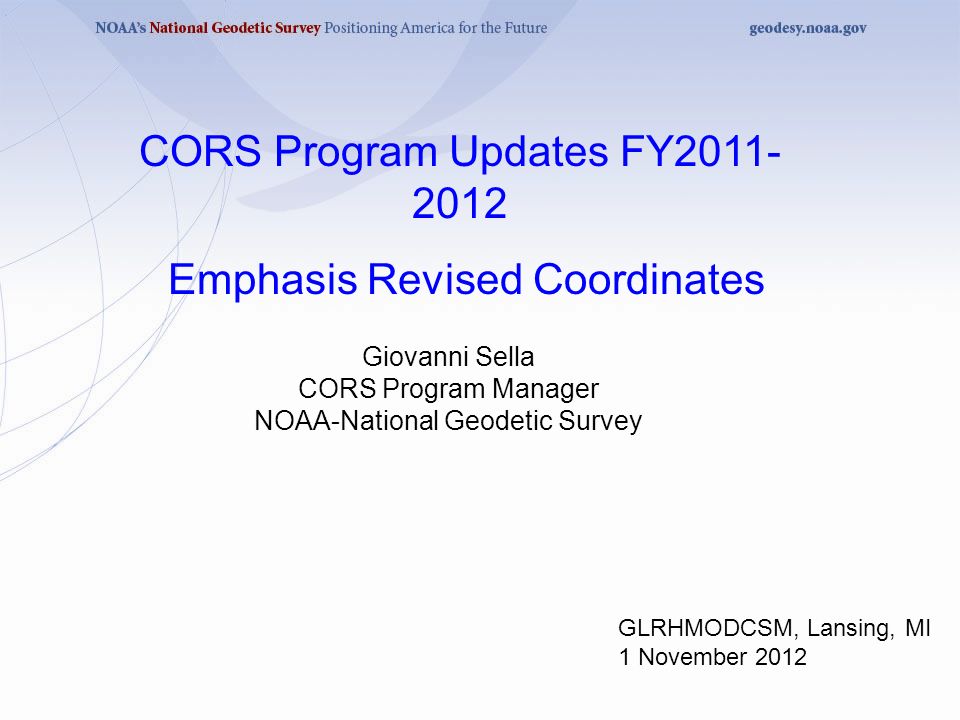 NOAA's National Geodetic Survey Positioning America for the Future geodesy.noaa.gov

CORS Program Updates FY2011-2012

Emphasis Revised Coordinates

Giovanni Sella
CORS Program Manager
NOAA-National Geodetic Survey

GLRHMODCSM, Lansing, MI
1 November 2012